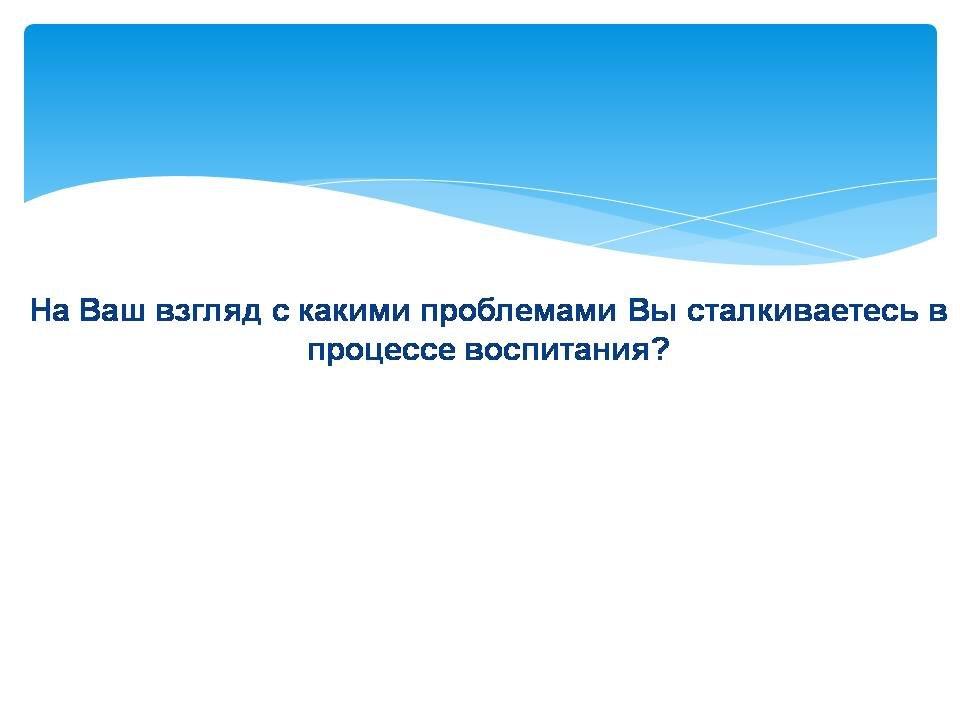 На Ваш взгляд с какими проблемами Вы сталкиваетесь в процессе воспитания?